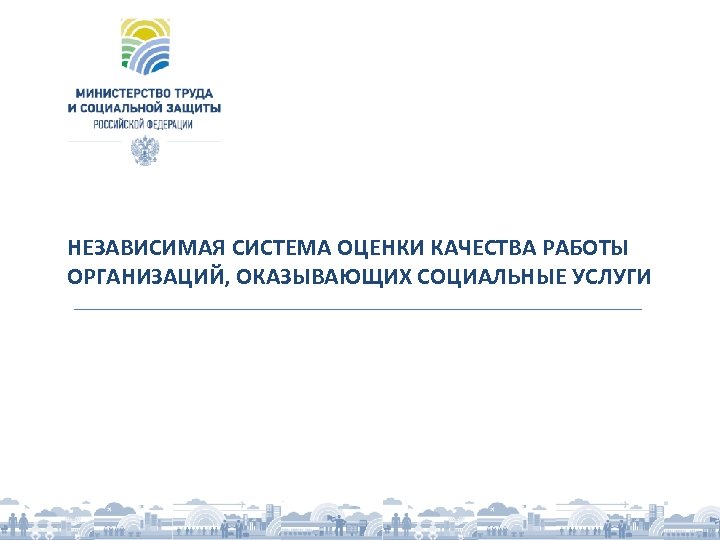 МИНИСТЕРСТВО ТРУДА
И СОЦИАЛЬНОЙ ЗАЩИТЫ
РОССИЙСКОЙ ФЕДЕРАЦИИ

НЕЗАВИСИМАЯ СИСТЕМА ОЦЕНКИ КАЧЕСТВА РАБОТЫ ОРГАНИЗАЦИЙ, ОКАЗЫВАЮЩИХ СОЦИАЛЬНЫЕ УСЛУГИ